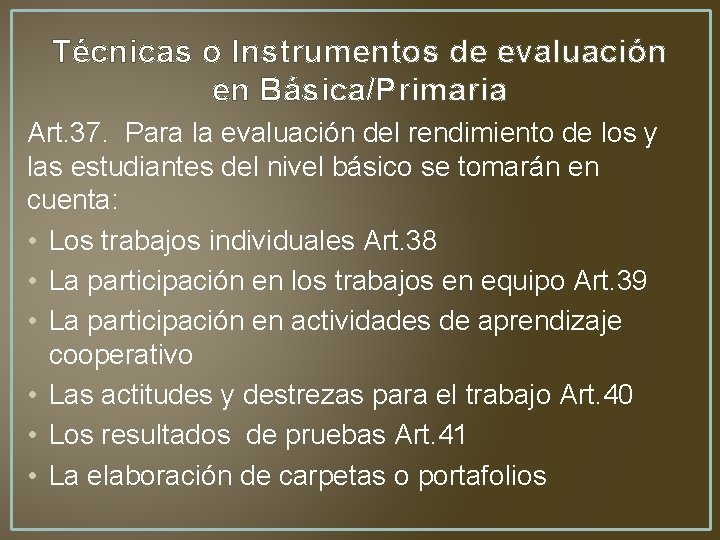 Técnicas o Instrumentos de evaluación en Básica/Primaria

Art.37. Para la evaluación del rendimiento de los y las estudiantes del nivel básico se tomarán en cuenta:

• Los trabajos individuales Art.38
• La participación en los trabajos en equipo Art.39
• La participación en actividades de aprendizaje cooperativo
• Las actitudes y destrezas para el trabajo Art.40
• Los resultados de pruebas Art.41
• La elaboración de carpetas o portafolios